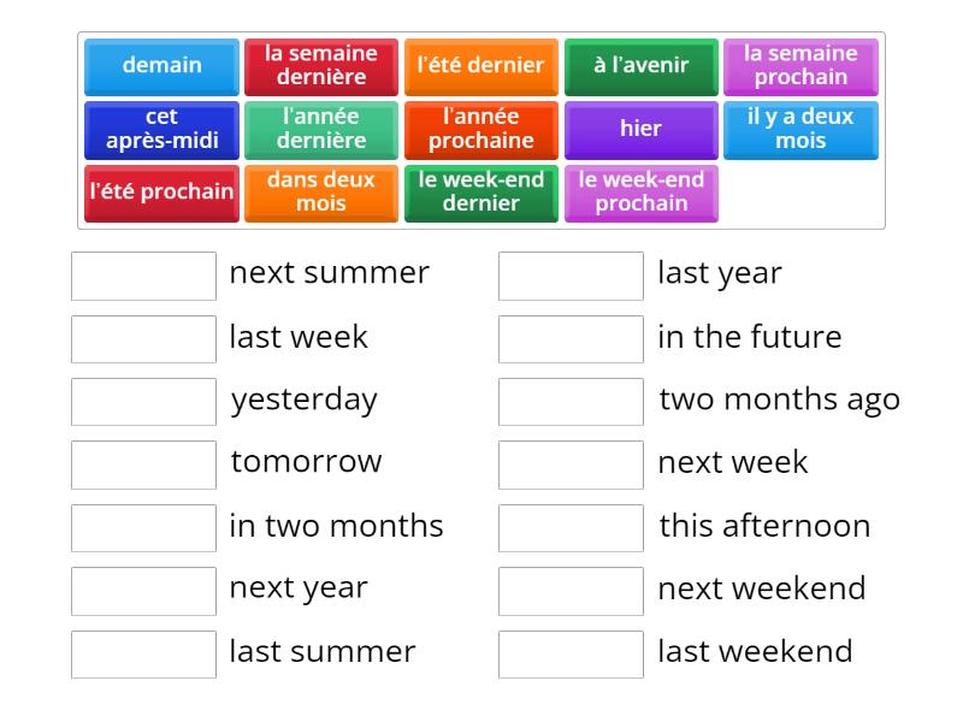 demain
la semaine dernière
l'été dernier
à l'avenir
la semaine prochain
cet après-midi
l'année dernière
l'année prochaine
hier
il y a deux mois
l'été prochain
dans deux mois
le week-end dernier
le week-end prochain

next summer
last week
yesterday
tomorrow
in two months
next year
last summer

last year
in the future
two months ago
next week
this afternoon
next weekend
last weekend